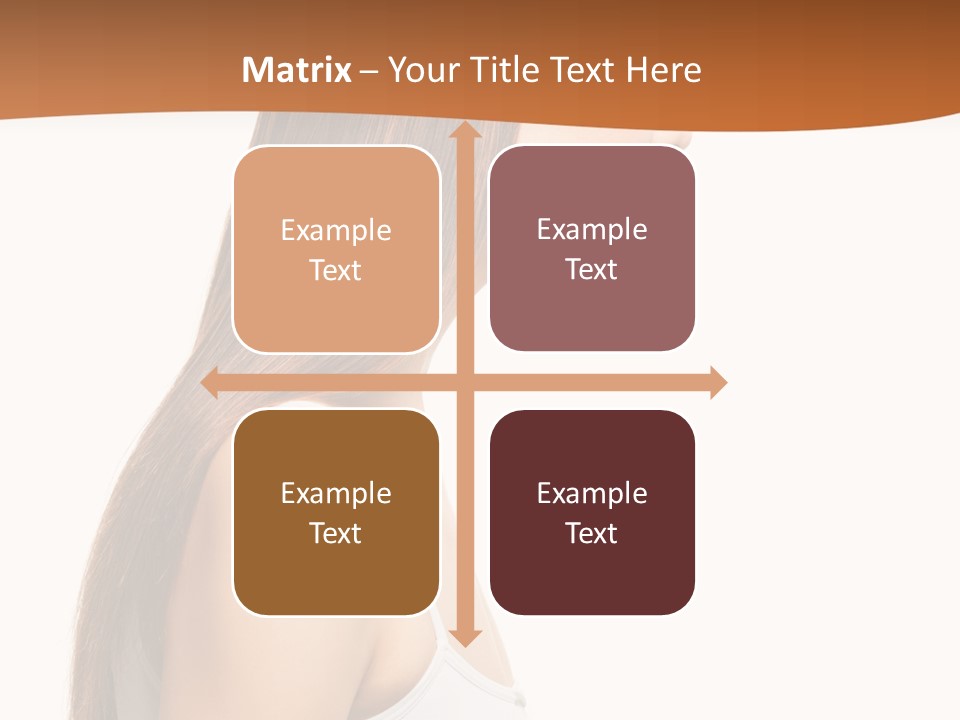 Matrix – Your Title Text Here

Example Text

Example Text

Example Text

Example Text